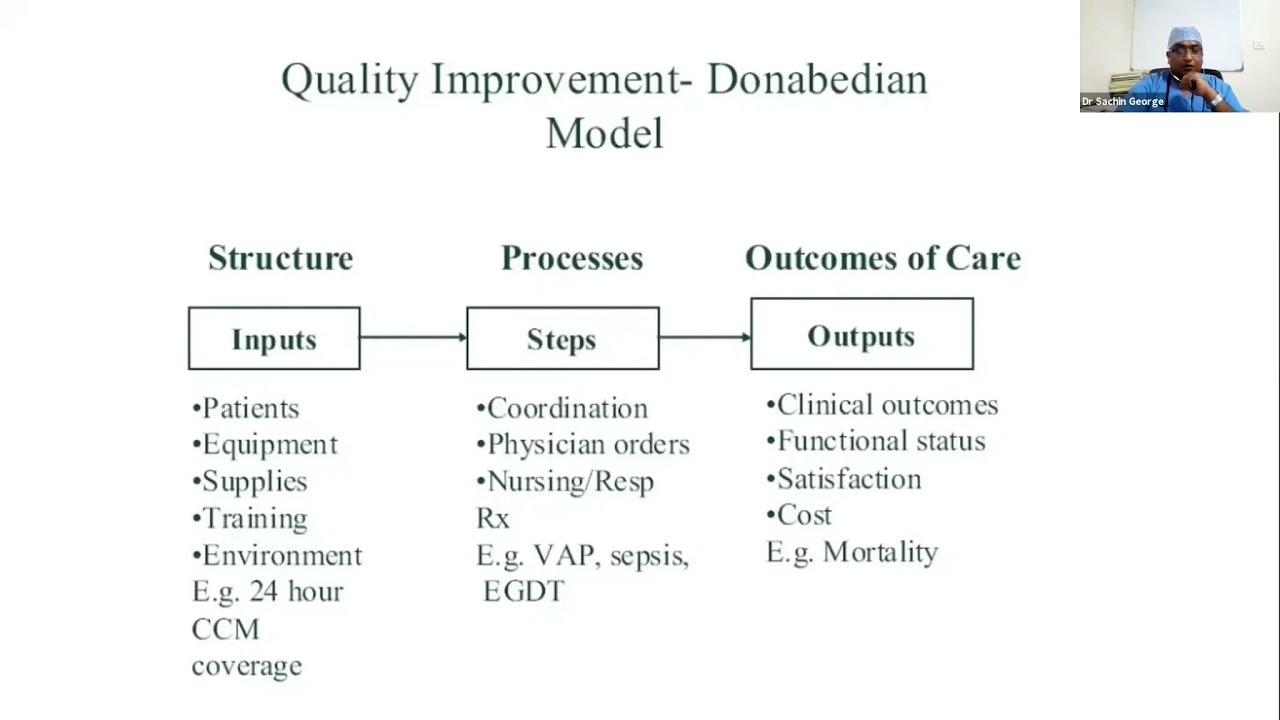 Dr Sachin George

Quality Improvement- Donabedian Model

Structure

Inputs

•Patients
•Equipment
•Supplies
•Training
•Environment
E.g. 24 hour CCM coverage

Processes

Steps

•Coordination
•Physician orders
•Nursing/Resp Rx
E.g. VAP, sepsis, EGDT

Outcomes of Care

Outputs

•Clinical outcomes
•Functional status
•Satisfaction
•Cost
E.g. Mortality